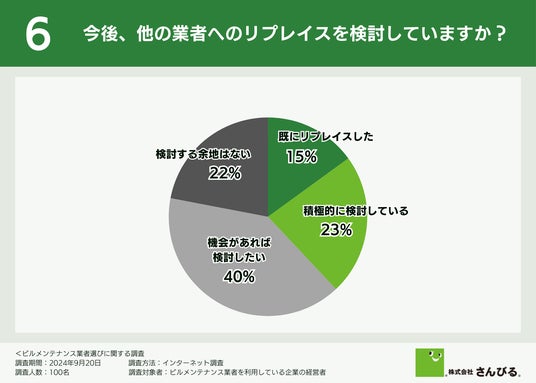 6 今後、他の業者へのリプレイスを検討していますか？

既にリプレイスした
15%

積極的に検討している
23%

機会があれば検討したい
40%

検討する余地はない
22%

＜ビルメンテナンス業者選びに関する調査
調査期間：2024年9月20日
調査人数：100名
調査方法：インターネット調査
調査対象者：ビルメンテナンス業者を利用している企業の経営者

株式会社 さんびる。